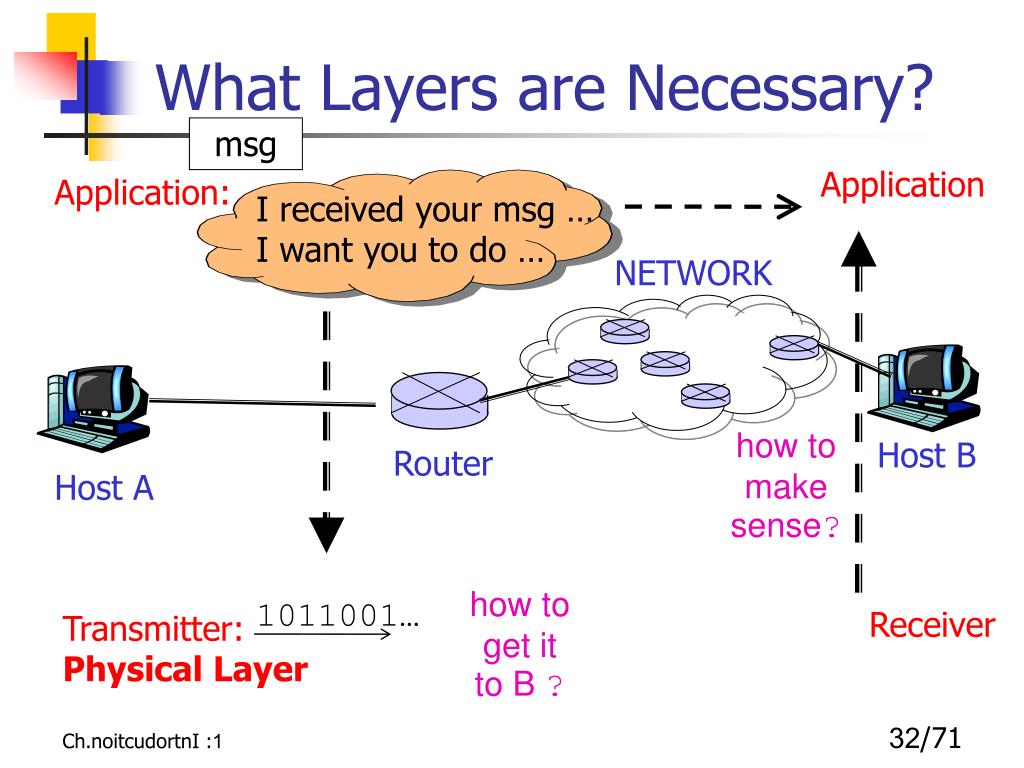 What Layers are Necessary?

msg

Application:

I received your msg …
I want you to do …

Application

NETWORK

Host A

Router

how to make sense?

Host B

Transmitter: 1011001…
Physical Layer

how to get it to B ?

Receiver

Ch.noitcudortnI :1

32/71